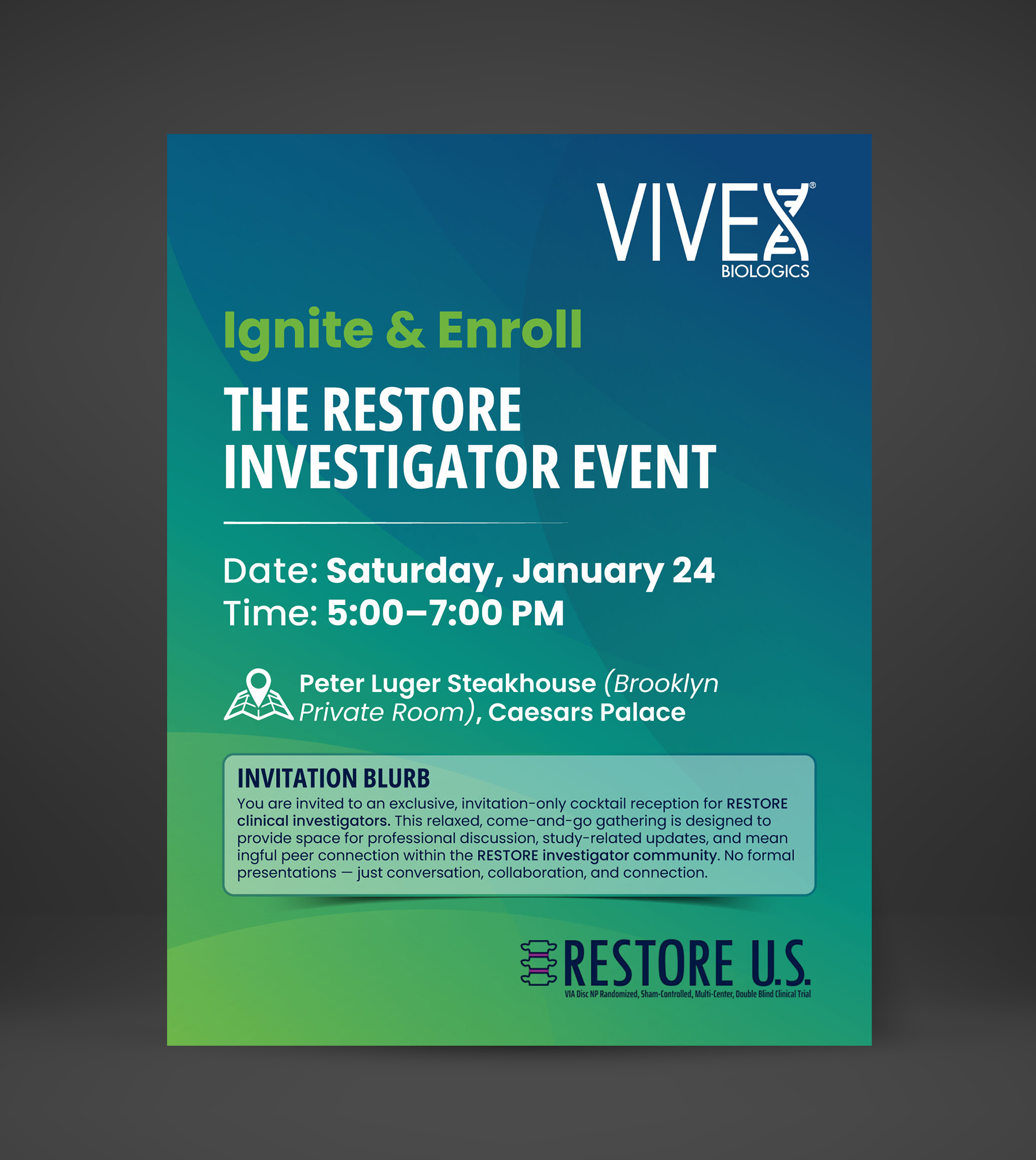 VIVEX®
BIOLOGICS

Ignite & Enroll

THE RESTORE INVESTIGATOR EVENT

Date: Saturday, January 24
Time: 5:00–7:00 PM

Peter Luger Steakhouse (Brooklyn Private Room), Caesars Palace

INVITATION BLURB
You are invited to an exclusive, invitation-only cocktail reception for RESTORE clinical investigators. This relaxed, come-and-go gathering is designed to provide space for professional discussion, study-related updates, and mean ingful peer connection within the RESTORE investigator community. No formal presentations — just conversation, collaboration, and connection.

RESTORE U.S.
VIA Disc NP Randomized, Sham-Controlled, Multi-Center, Double Blind Clinical Trial